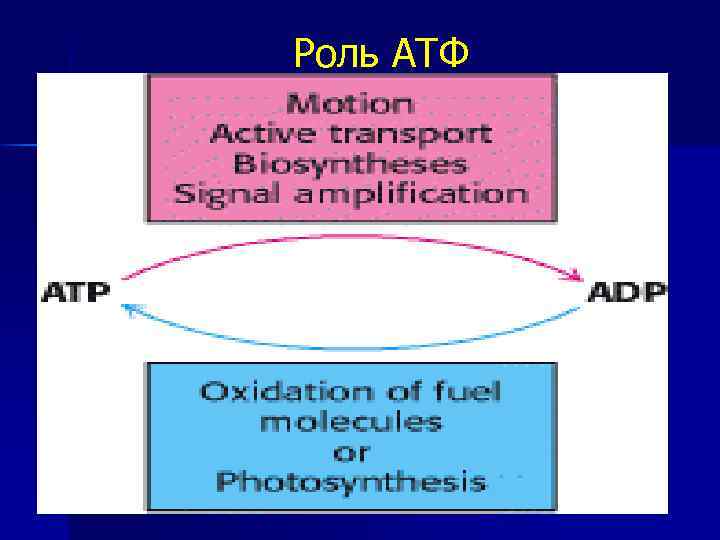 Роль АТФ

Motion
Active transport
Biosyntheses
Signal amplification

ATP

ADP

Oxidation of fuel molecules or Photosynthesis